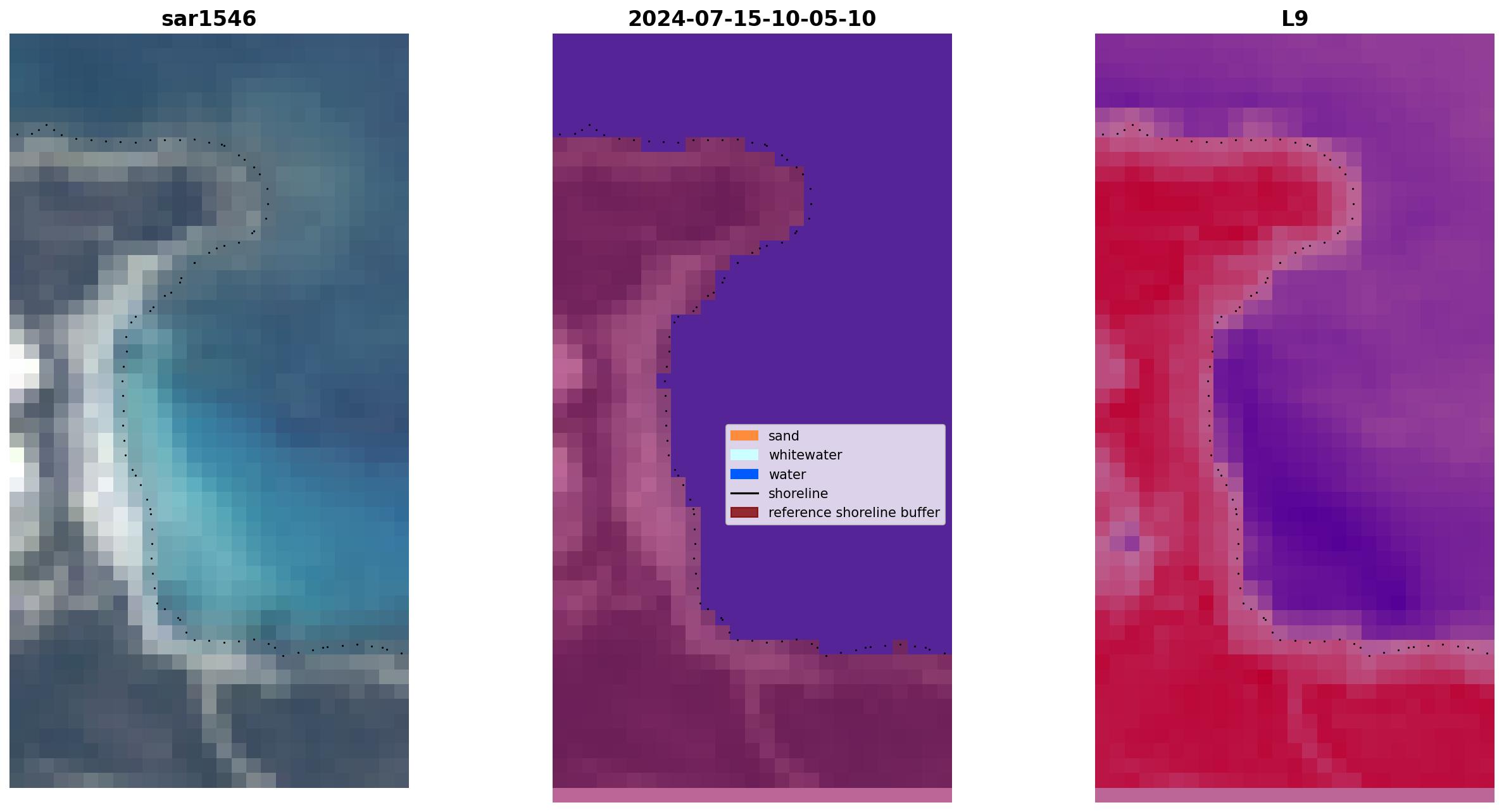 sar1546

2024-07-15-10-05-10

L9

sand
whitewater
water
shoreline
reference shoreline buffer